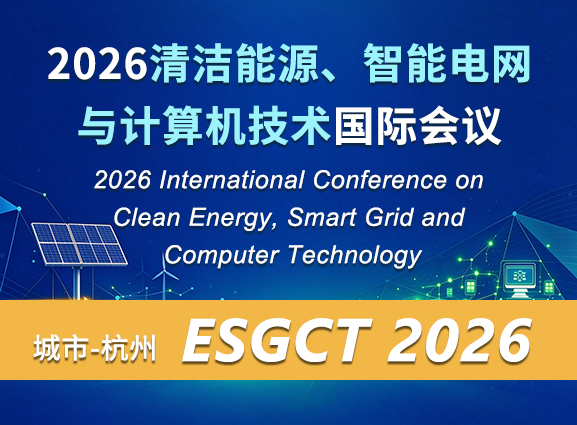 2026清洁能源、智能电网与计算机技术国际会议

2026 International Conference on Clean Energy, Smart Grid and Computer Technology

城市-杭州

ESGCT 2026